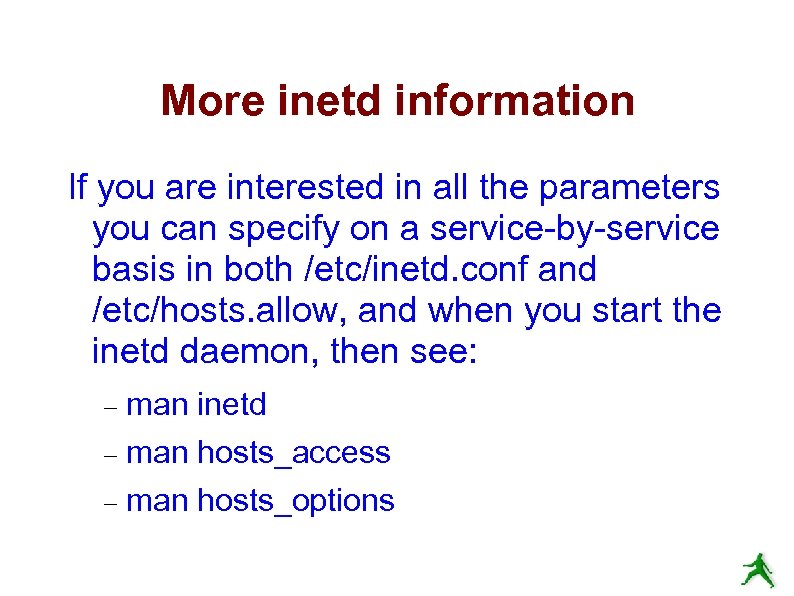 More inetd information

If you are interested in all the parameters you can specify on a service-by-service basis in both /etc/inetd.conf and /etc/hosts.allow, and when you start the inetd daemon, then see:

– man inetd
– man hosts_access
– man hosts_options